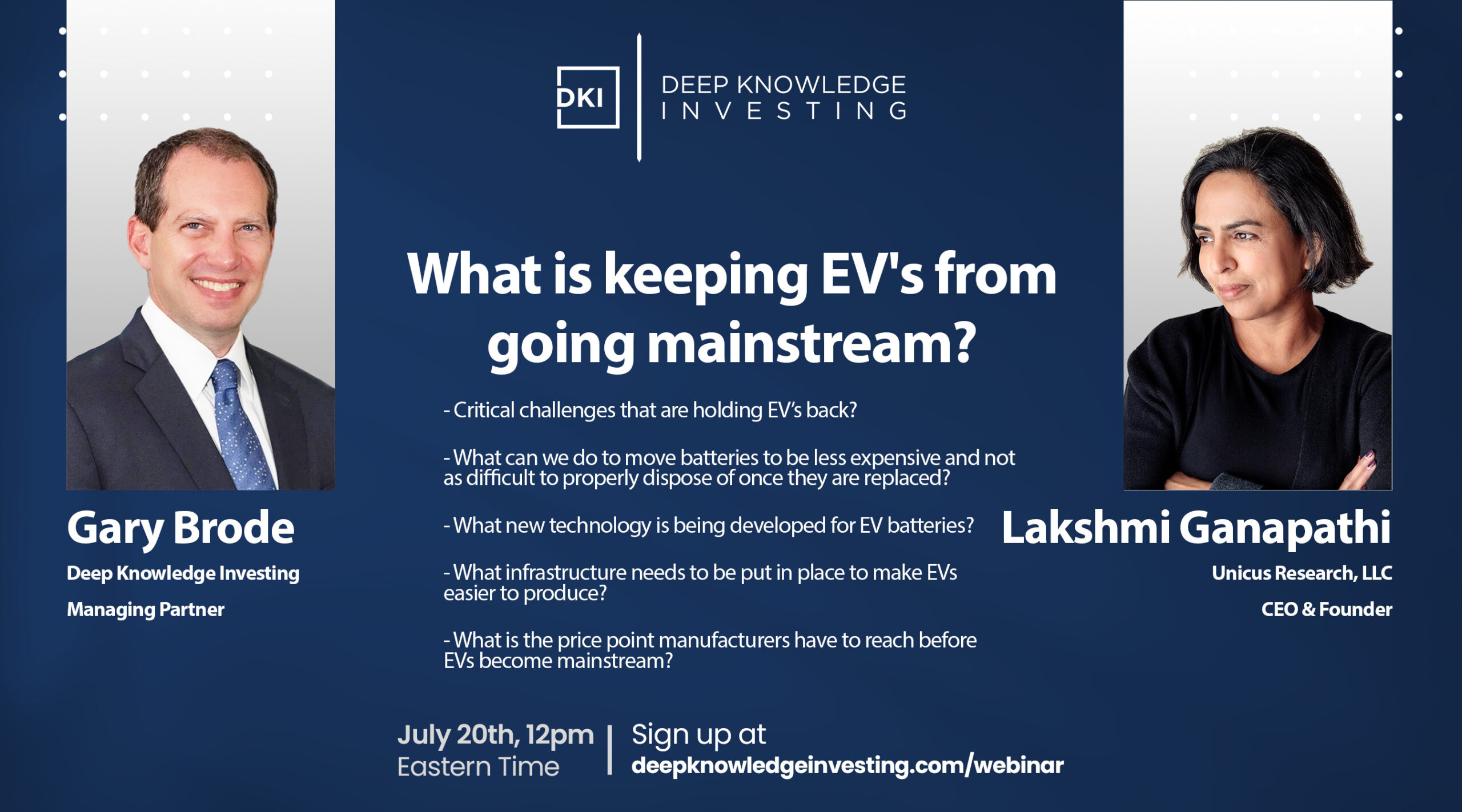 DKI | DEEP KNOWLEDGE INVESTING

What is keeping EV's from going mainstream?

- Critical challenges that are holding EV's back?

- What can we do to move batteries to be less expensive and not as difficult to properly dispose of once they are replaced?

- What new technology is being developed for EV batteries?

- What infrastructure needs to be put in place to make EVs easier to produce?

- What is the price point manufacturers have to reach before EVs become mainstream?

Gary Brode
Deep Knowledge Investing
Managing Partner

Lakshmi Ganapathi
Unicus Research, LLC
CEO & Founder

July 20th, 12pm Eastern Time | Sign up at deepknowledgeinvesting.com/webinar